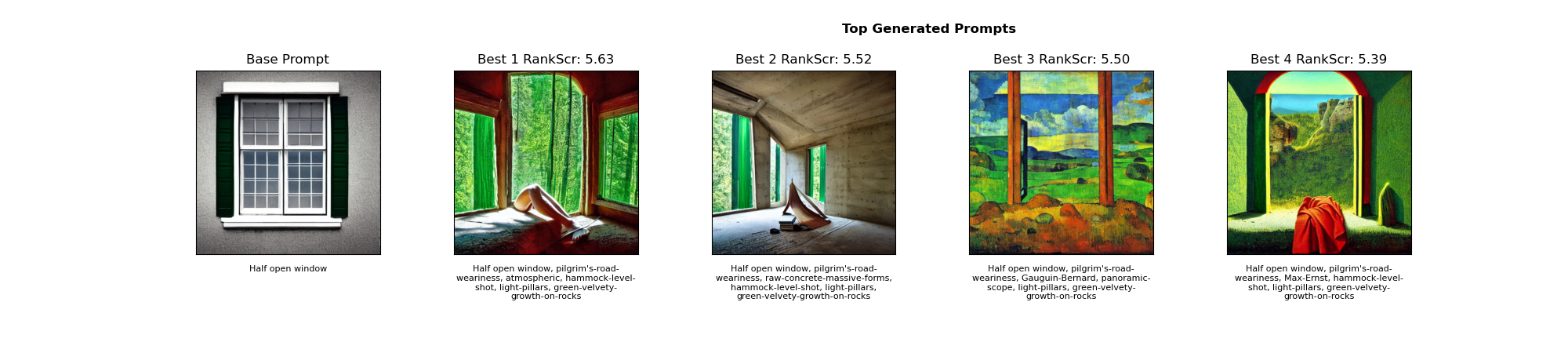 Top Generated Prompts

Base Prompt

Half open window

Best 1 RankScr: 5.63

Half open window, pilgrim's-road-weariness, atmospheric, hammock-level-shot, light-pillars, green-velvety-growth-on-rocks

Best 2 RankScr: 5.52

Half open window, pilgrim's-road-weariness, raw-concrete-massive-forms, hammock-level-shot, light-pillars, green-velvety-growth-on-rocks

Best 3 RankScr: 5.50

Half open window, pilgrim's-road-weariness, Gauguin-Bernard, panoramic-scope, light-pillars, green-velvety-growth-on-rocks

Best 4 RankScr: 5.39

Half open window, pilgrim's-road-weariness, Max-Ernst, hammock-level-shot, light-pillars, green-velvety-growth-on-rocks